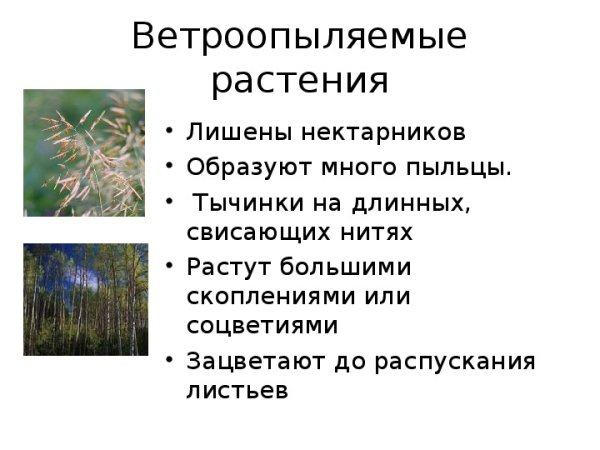 Ветроопыляемые растения

• Лишены нектарников
• Образуют много пыльцы.
• Тычинки на длинных, свисающих нитях
• Растут большими скоплениями или соцветиями
• Зацветают до распускания листьев